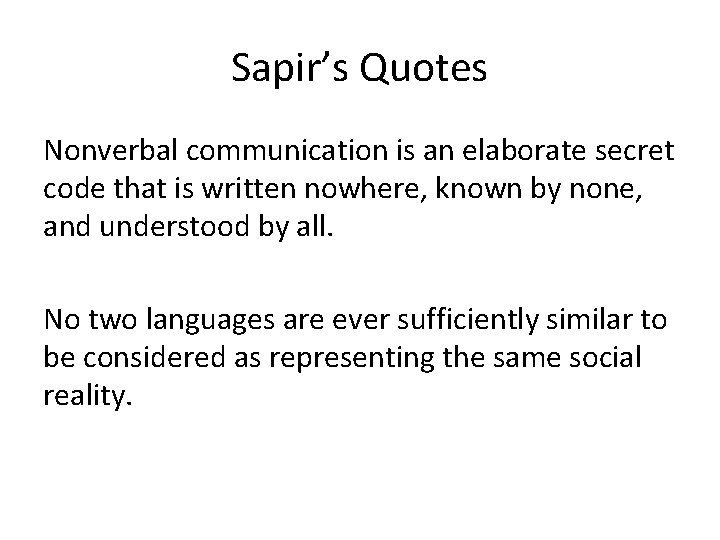 Sapir’s Quotes

Nonverbal communication is an elaborate secret code that is written nowhere, known by none, and understood by all.

No two languages are ever sufficiently similar to be considered as representing the same social reality.